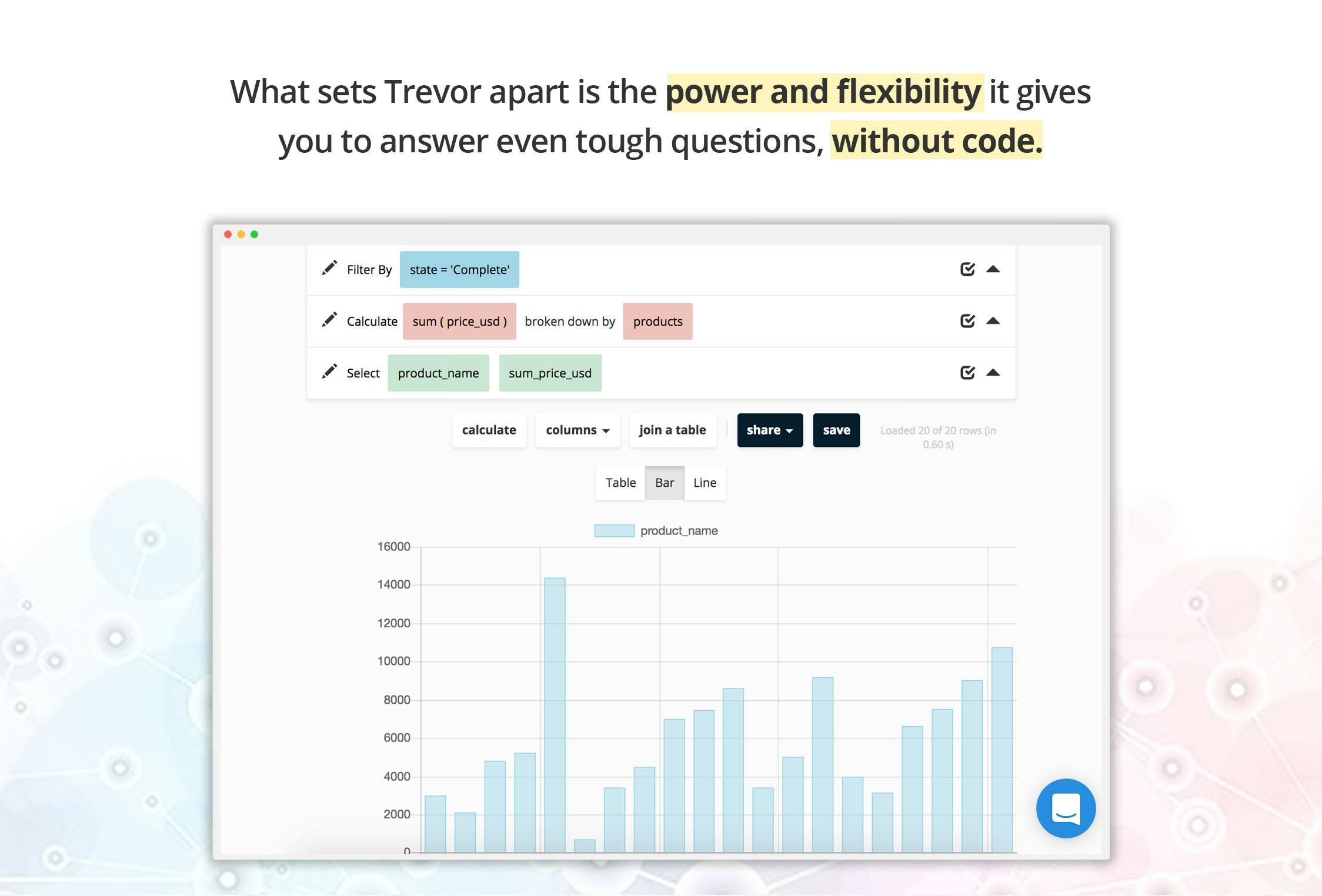 What sets Trevor apart is the power and flexibility it gives you to answer even tough questions, without code.

Filter By state = 'Complete'

Calculate sum ( price_usd ) broken down by products

Select product_name sum_price_usd

calculate columns join a table share save Loaded 20 of 20 rows (in 0.60 s)

Table Bar Line

product_name

16000
14000
12000
10000
8000
6000
4000
2000
0